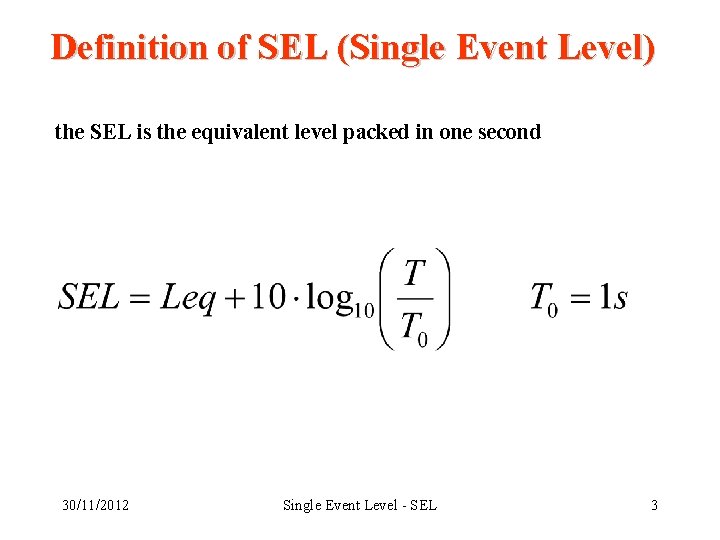 Definition of SEL (Single Event Level)

the SEL is the equivalent level packed in one second

$SEL = Leq + 10 \cdot \log_{10}\left(\frac{T}{T_0}\right)$ $T_0 = 1s$

30/11/2012 Single Event Level - SEL 3